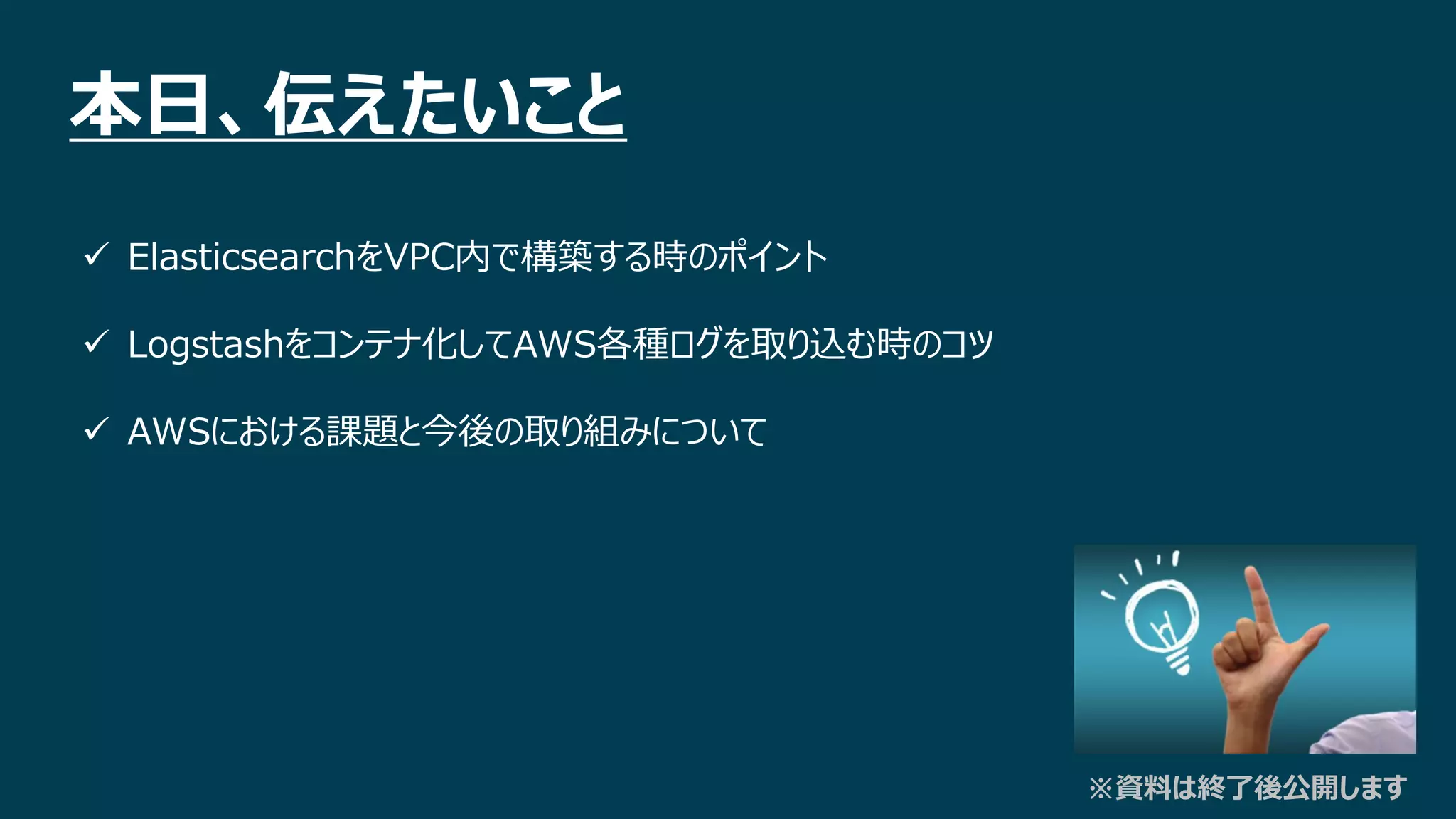 本日、伝えたいこと

✓ ElasticsearchをVPC内で構築する時のポイント

✓ Logstashをコンテナ化してAWS各種ログを取り込む時のコツ

✓ AWSにおける課題と今後の取り組みについて

※資料は終了後公開します